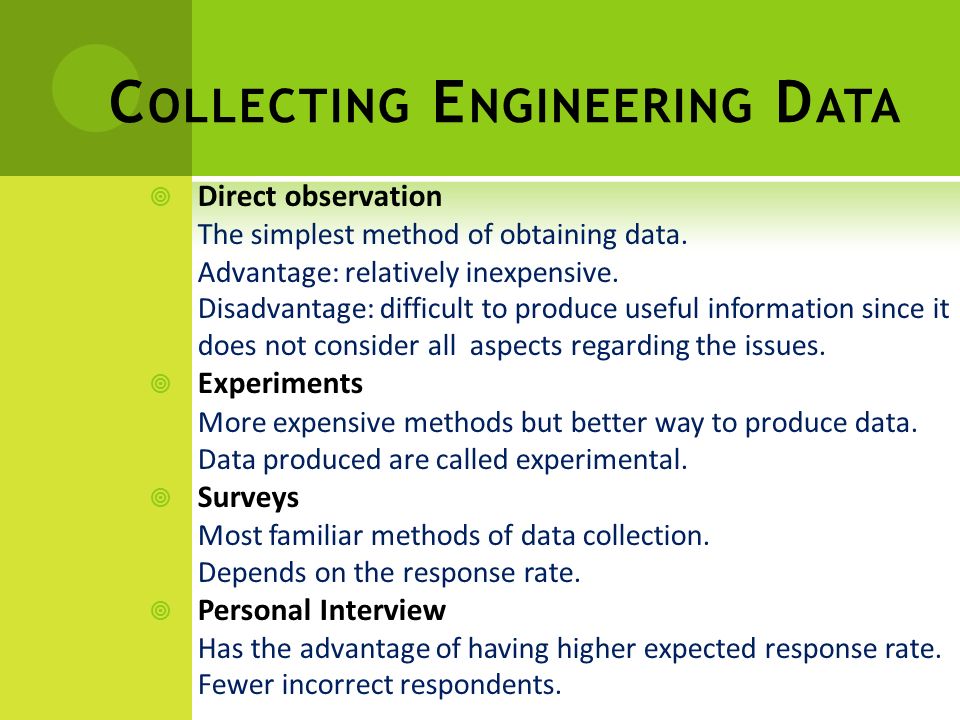 COLLECTING ENGINEERING DATA

Direct observation
The simplest method of obtaining data.
Advantage: relatively inexpensive.
Disadvantage: difficult to produce useful information since it does not consider all aspects regarding the issues.

Experiments
More expensive methods but better way to produce data.
Data produced are called experimental.

Surveys
Most familiar methods of data collection.
Depends on the response rate.

Personal Interview
Has the advantage of having higher expected response rate.
Fewer incorrect respondents.